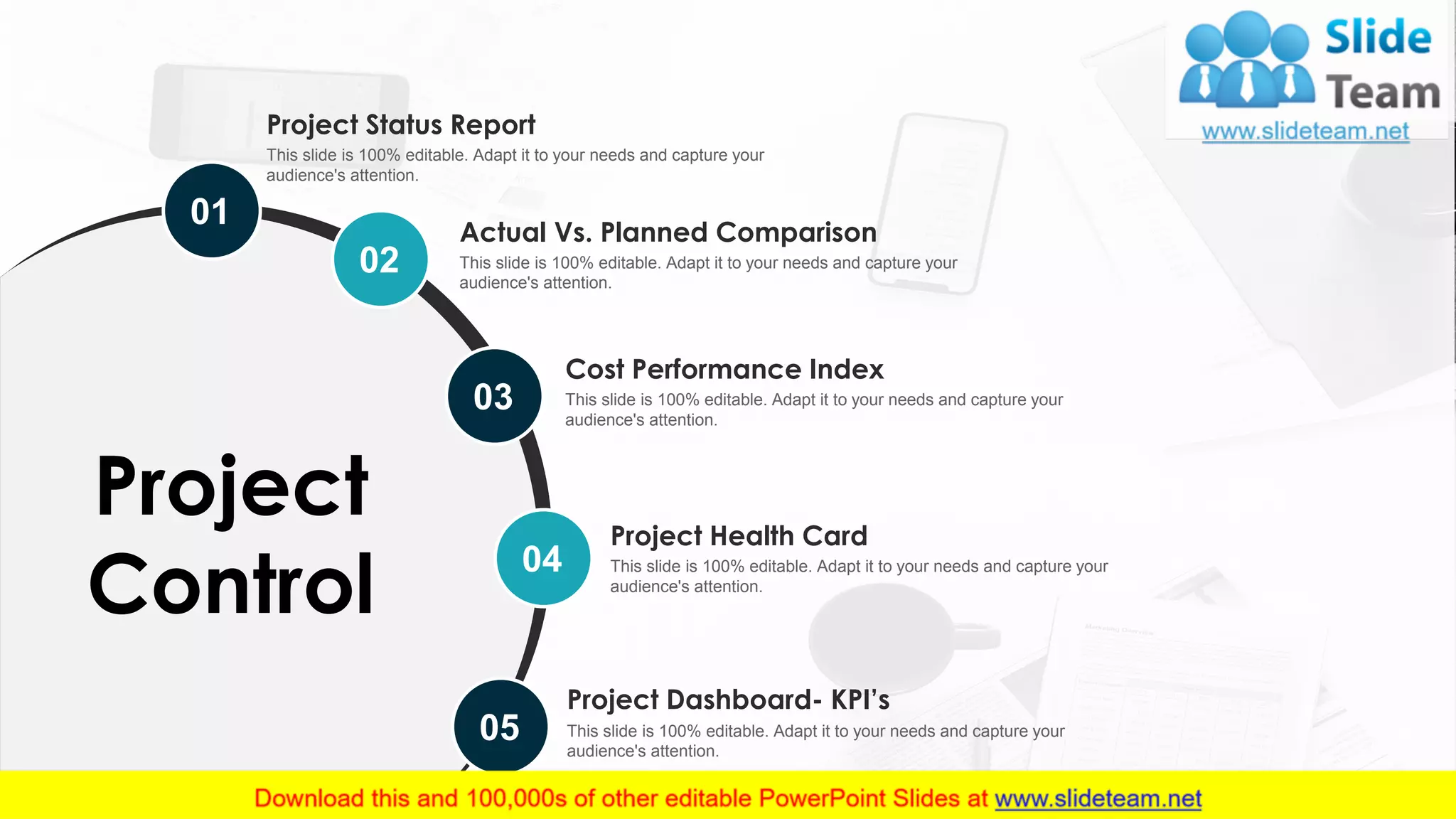 Slide Team
www.slideteam.net

Project Control

01
Project Status Report
This slide is 100% editable. Adapt it to your needs and capture your audience's attention.

02
Actual Vs. Planned Comparison
This slide is 100% editable. Adapt it to your needs and capture your audience's attention.

03
Cost Performance Index
This slide is 100% editable. Adapt it to your needs and capture your audience's attention.

04
Project Health Card
This slide is 100% editable. Adapt it to your needs and capture your audience's attention.

05
Project Dashboard- KPI's
This slide is 100% editable. Adapt it to your needs and capture your audience's attention.

Download this and 100,000s of other editable PowerPoint Slides at www.slideteam.net